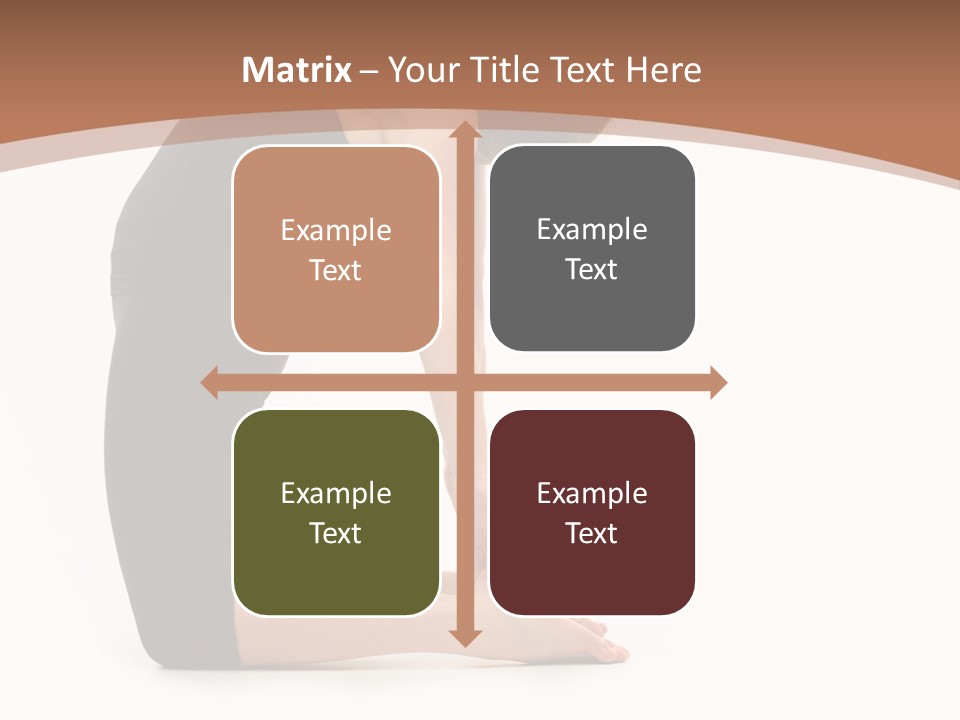 Matrix – Your Title Text Here

Example Text

Example Text

Example Text

Example Text